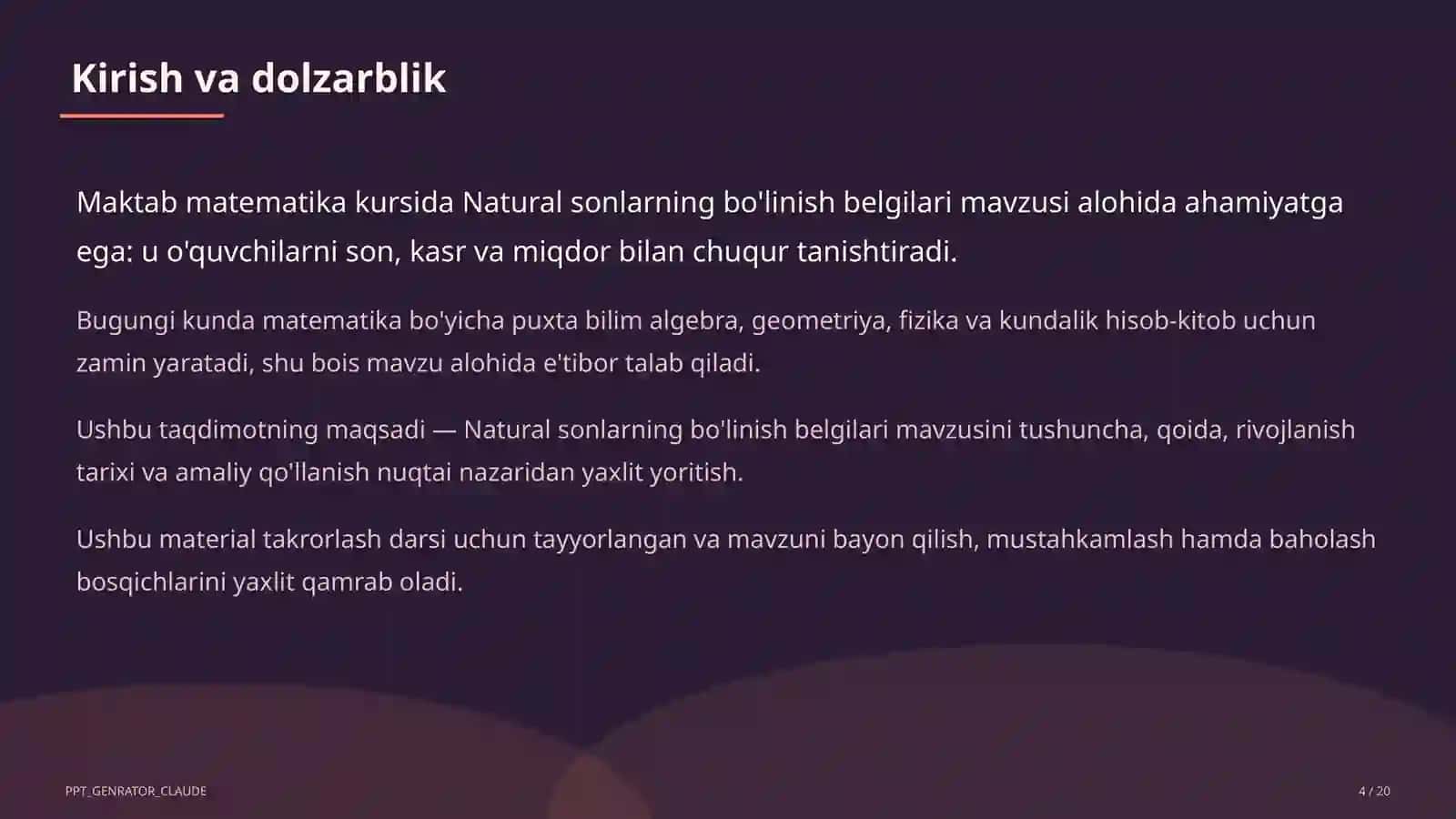 Kirish va dolzarblik

Maktab matematika kursida Natural sonlarning bo'linish belgilari mavzusi alohida ahamiyatga ega: u o'quvchilarni son, kasr va miqdor bilan chuqur tanishtiradi.

Bugungi kunda matematika bo'yicha puxta bilim algebra, geometriya, fizika va kundalik hisob-kitob uchun zamin yaratadi, shu bois mavzu alohida e'tibor talab qiladi.

Ushbu taqdimotning maqsadi — Natural sonlarning bo'linish belgilari mavzusini tushuncha, qoida, rivojlanish tarixi va amaliy qo'llanish nuqtai nazaridan yaxlit yoritish.

Ushbu material takrorlash darsi uchun tayyorlangan va mavzuni bayon qilish, mustahkamlash hamda baholash bosqichlarini yaxlit qamrab oladi.

PPT_GENRATOR_CLAUDE

4 / 20